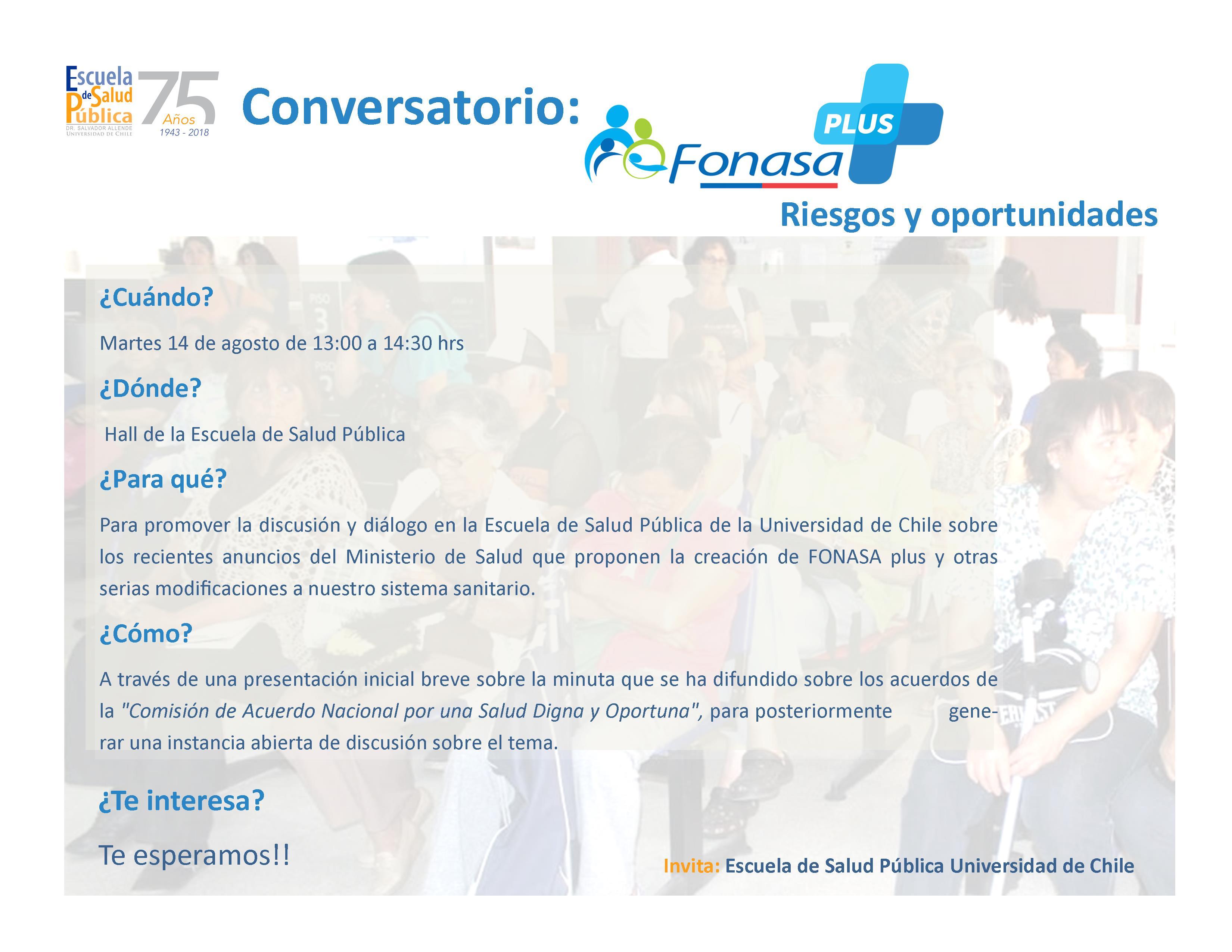 Escuela de Salud Pública
DR. SALVADOR ALLENDE
UNIVERSIDAD DE CHILE
75 Años
1943 - 2018

Conversatorio: Fonasa PLUS

Riesgos y oportunidades

¿Cuándo?

Martes 14 de agosto de 13:00 a 14:30 hrs

¿Dónde?

Hall de la Escuela de Salud Pública

¿Para qué?

Para promover la discusión y diálogo en la Escuela de Salud Pública de la Universidad de Chile sobre los recientes anuncios del Ministerio de Salud que proponen la creación de FONASA plus y otras serias modificaciones a nuestro sistema sanitario.

¿Cómo?

A través de una presentación inicial breve sobre la minuta que se ha difundido sobre los acuerdos de la "Comisión de Acuerdo Nacional por una Salud Digna y Oportuna", para posteriormente generar una instancia abierta de discusión sobre el tema.

¿Te interesa?

Te esperamos!!

Invita: Escuela de Salud Pública Universidad de Chile